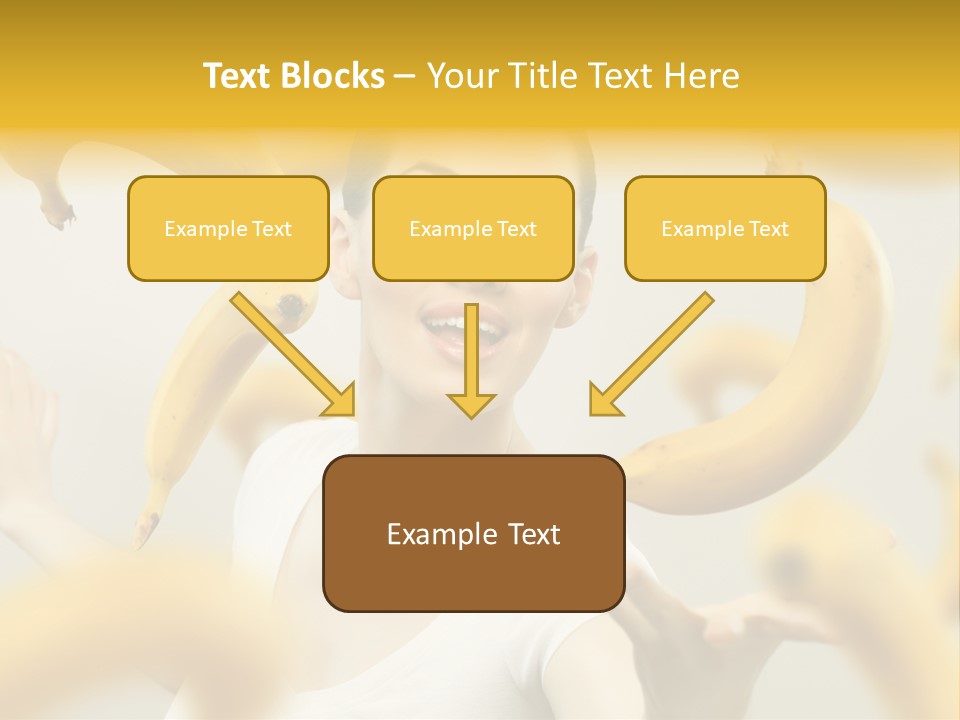 Text Blocks – Your Title Text Here

Example Text

Example Text

Example Text

Example Text